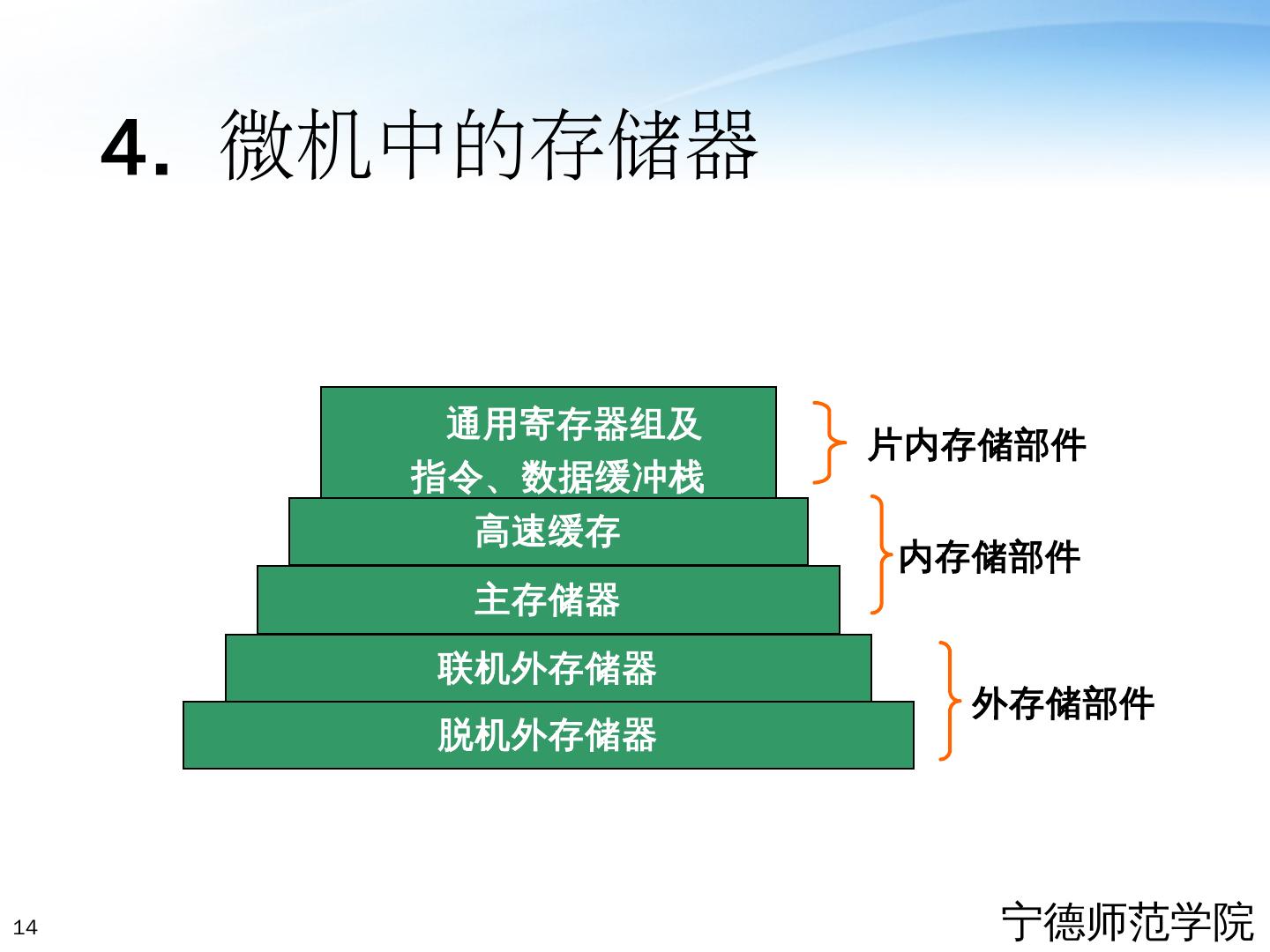 4. 微机中的存储器

通用寄存器组及
指令、数据缓冲栈

高速缓存

主存储器

联机外存储器

脱机外存储器

片内存储部件

内存储部件

外存储部件

14

宁德师范学院